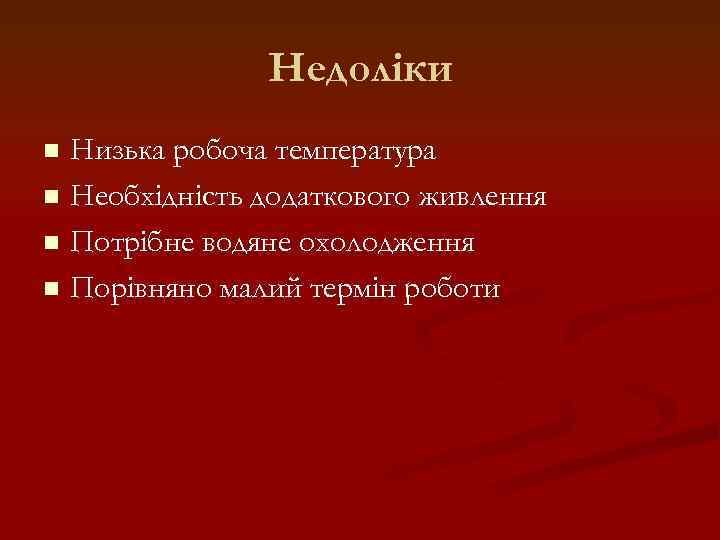 Недоліки

- Низька робоча температура
- Необхідність додаткового живлення
- Потрібне водяне охолодження
- Порівняно малий термін роботи